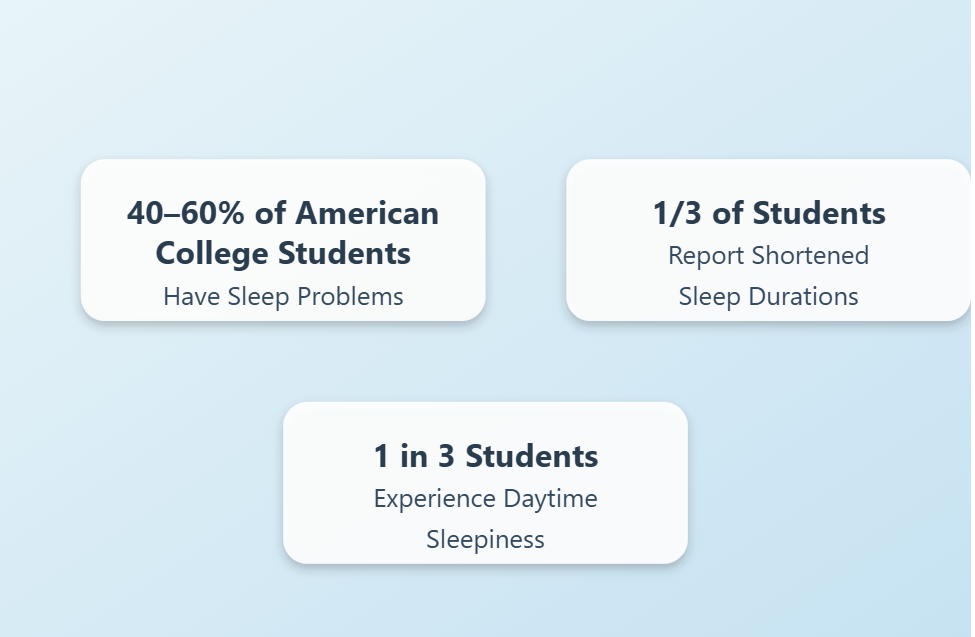 40–60% of American College Students

Have Sleep Problems

1/3 of Students

Report Shortened Sleep Durations

1 in 3 Students

Experience Daytime Sleepiness